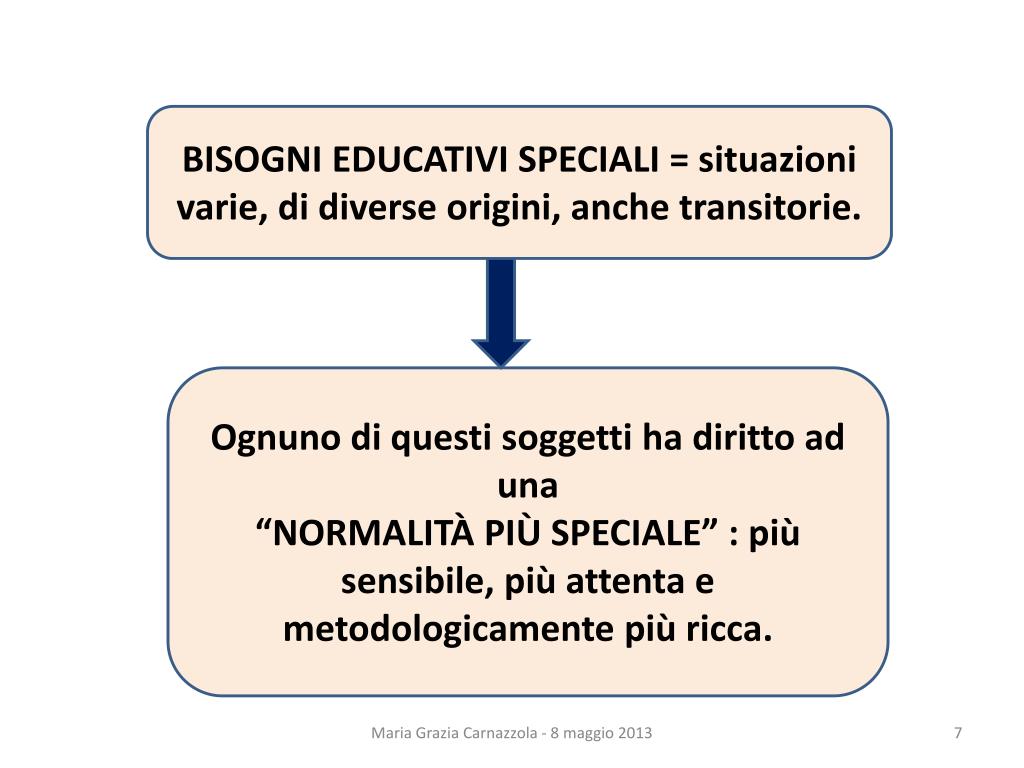 BISOGNI EDUCATIVI SPECIALI = situazioni varie, di diverse origini, anche transitorie.

Ognuno di questi soggetti ha diritto ad una
“NORMALITÀ PIÙ SPECIALE” : più sensibile, più attenta e metodologicamente più ricca.

Maria Grazia Carnazzola - 8 maggio 2013

7